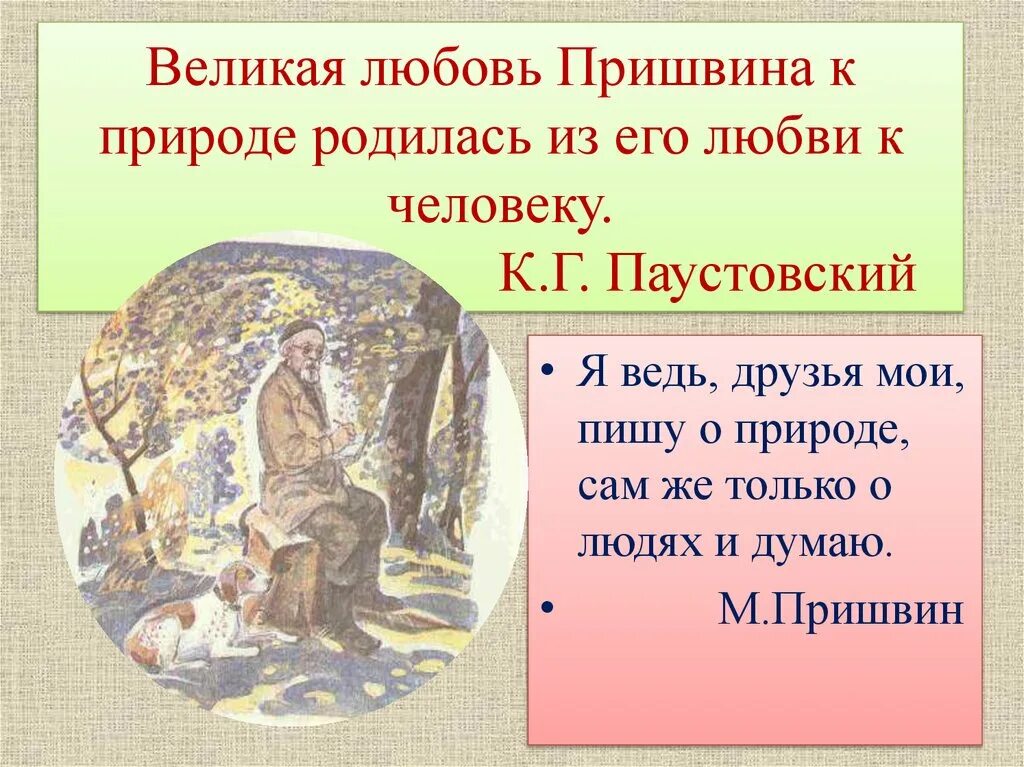 Великая любовь Пришвина к природе родилась из его любви к человеку.
К.Г. Паустовский

• Я ведь, друзья мои, пишу о природе, сам же только о людях и думаю.
• М.Пришвин